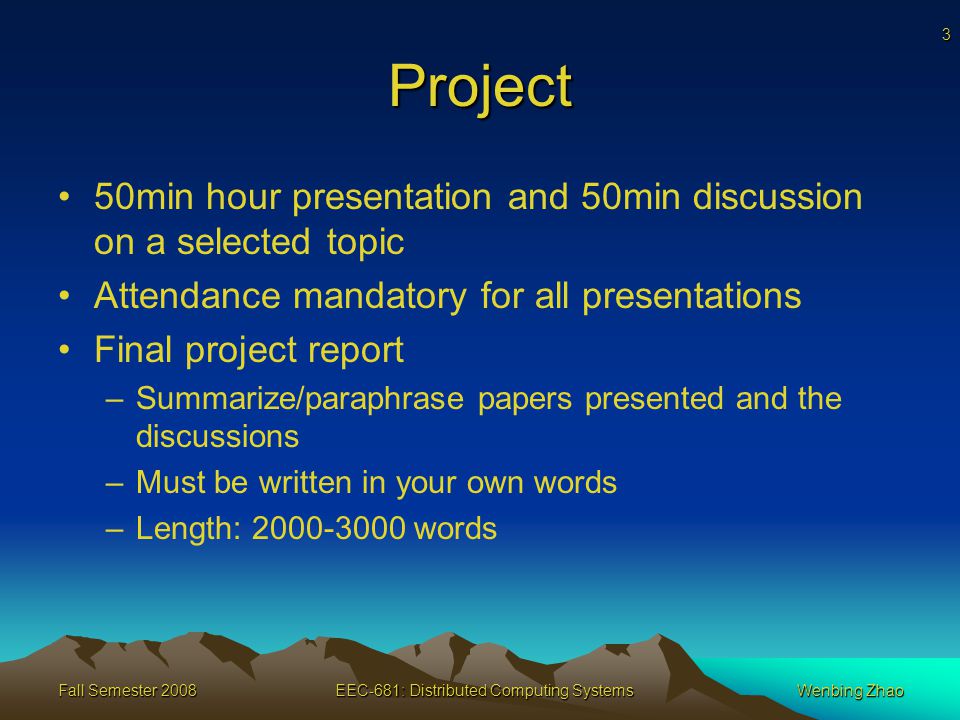 3

Project

• 50min hour presentation and 50min discussion on a selected topic
• Attendance mandatory for all presentations
• Final project report
– Summarize/paraphrase papers presented and the discussions
– Must be written in your own words
– Length: 2000-3000 words

Fall Semester 2008
EEC-681: Distributed Computing Systems
Wenbing Zhao